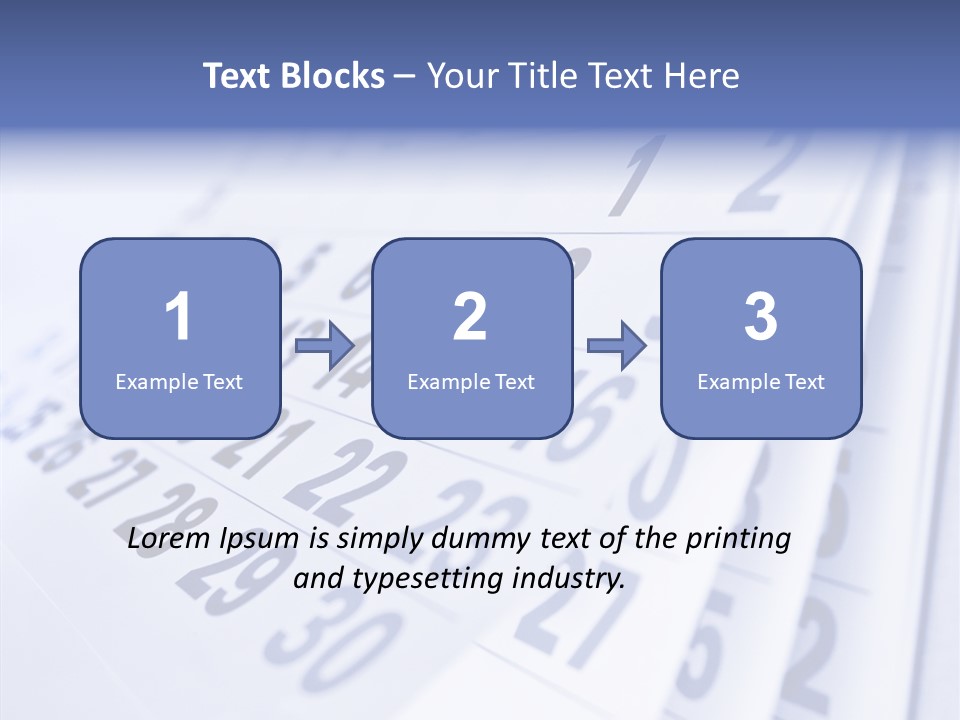 Text Blocks – Your Title Text Here

1
Example Text

2
Example Text

3
Example Text

Lorem Ipsum is simply dummy text of the printing and typesetting industry.